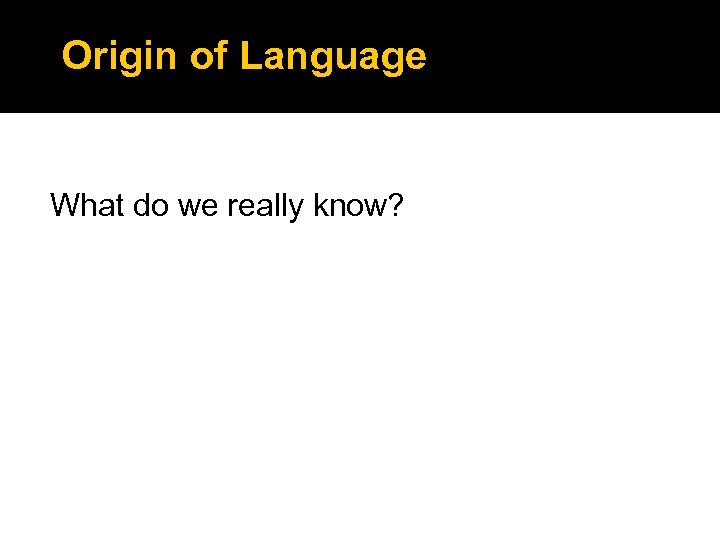 Origin of Language

What do we really know?